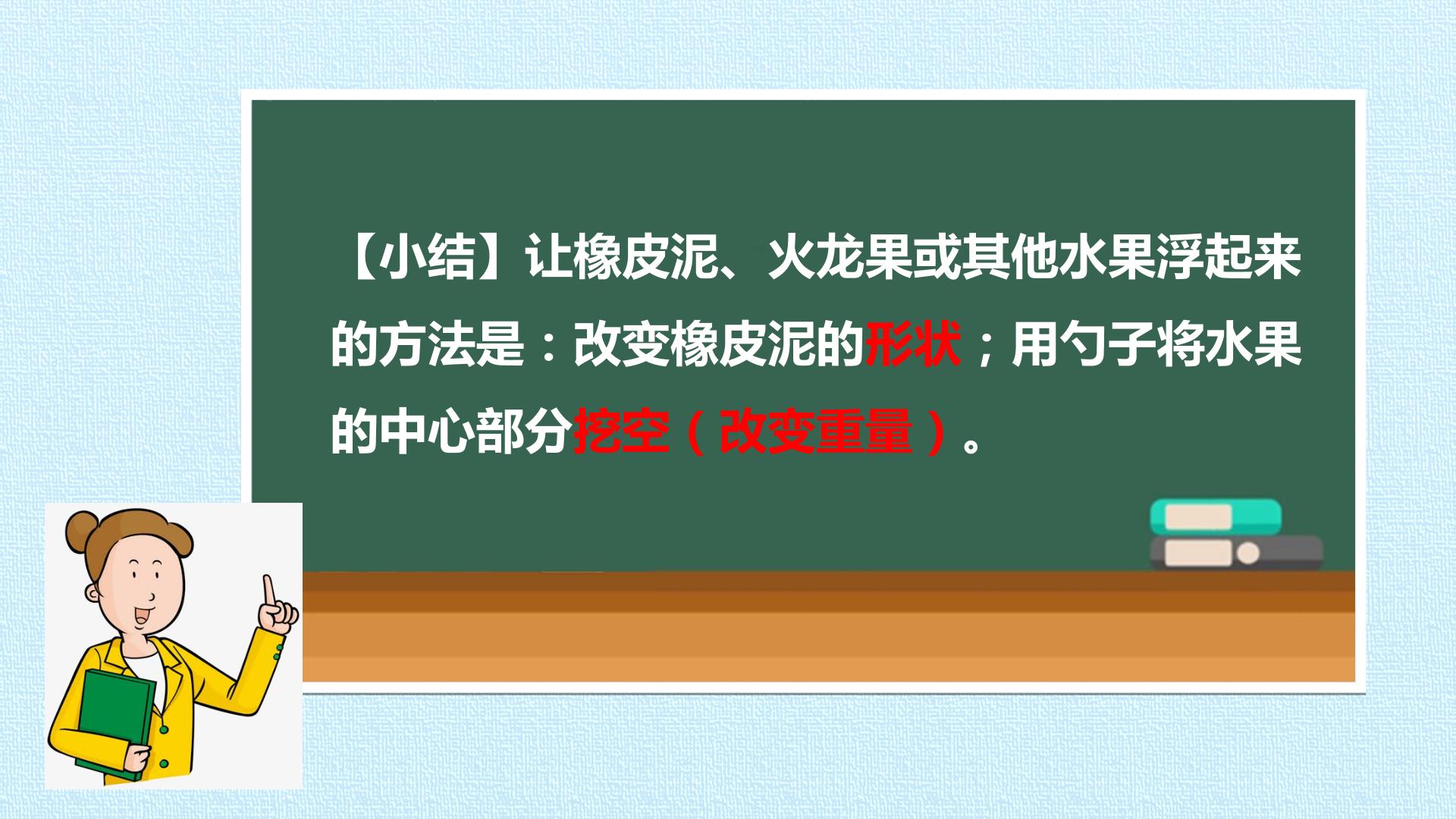 【小结】让橡皮泥、火龙果或其他水果浮起来的方法是：改变橡皮泥的形状；用勺子将水果的中心部分挖空（改变重量）。